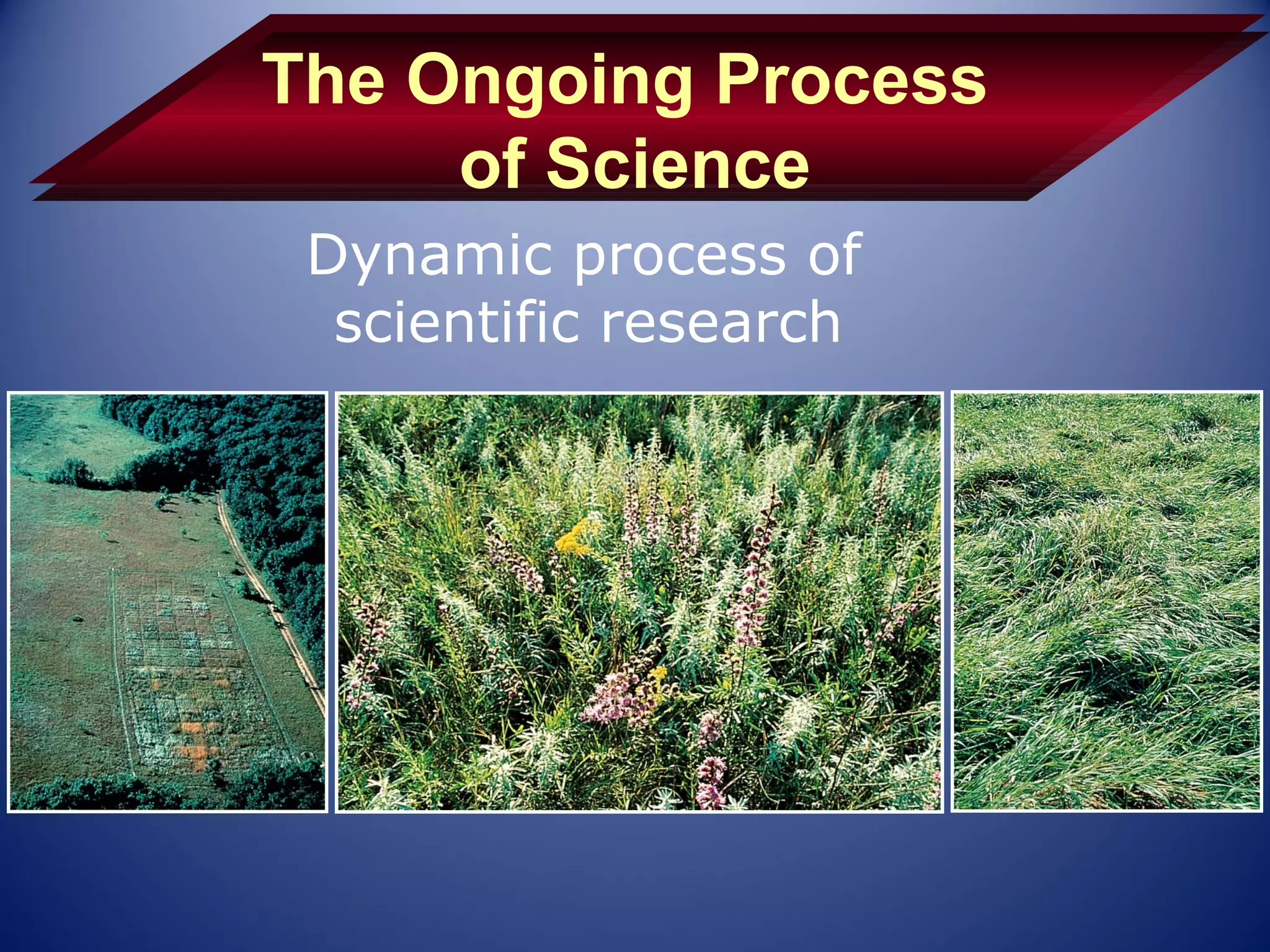 The Ongoing Process of Science

Dynamic process of scientific research